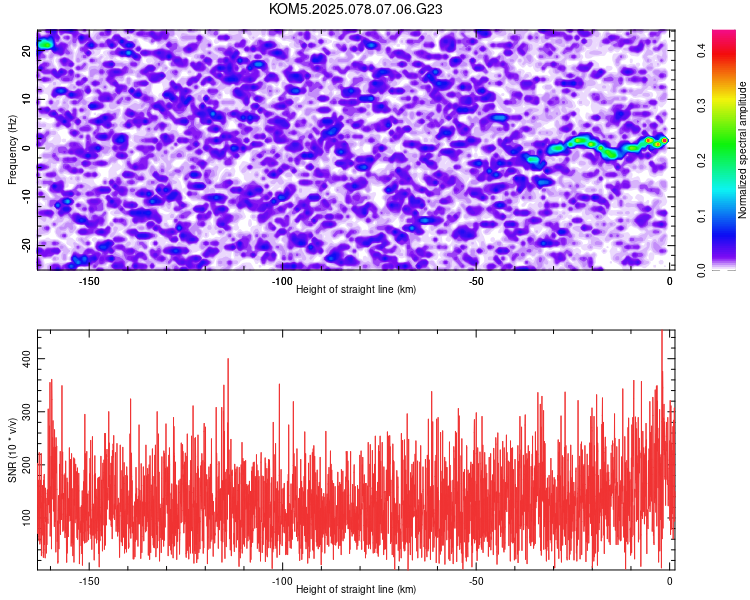 KOM5.2025.078.07.06.G23

Frequency (Hz)
20
10
0
-10
-20
-150
-100
-50
0
Height of straight line (km)

Normalized spectral amplitude
0.0
0.1
0.2
0.3
0.4

SNR (10 * v/v)
400
300
200
100
-150
-100
-50
0
Height of straight line (km)